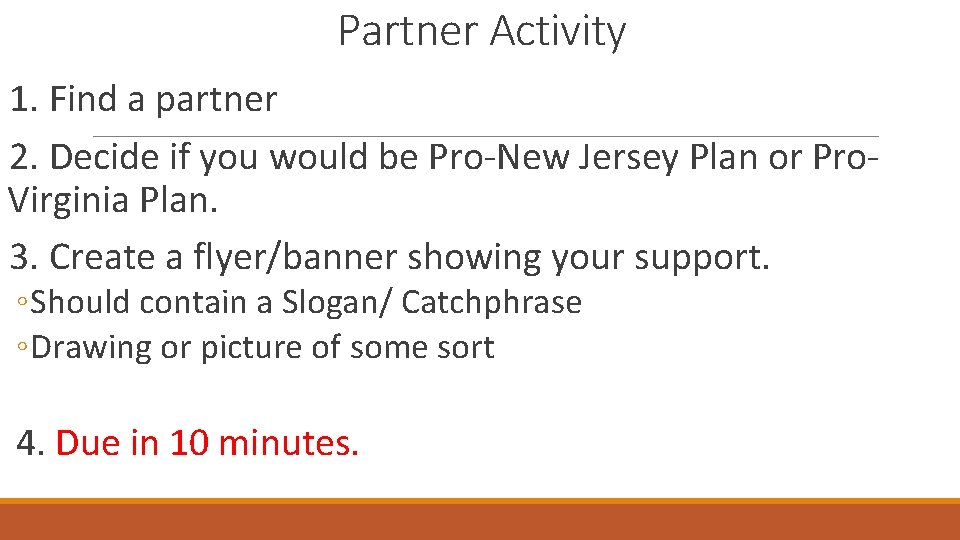 Partner Activity

1. Find a partner

2. Decide if you would be Pro-New Jersey Plan or Pro-Virginia Plan.

3. Create a flyer/banner showing your support.

◦Should contain a Slogan/ Catchphrase

◦Drawing or picture of some sort

4. Due in 10 minutes.